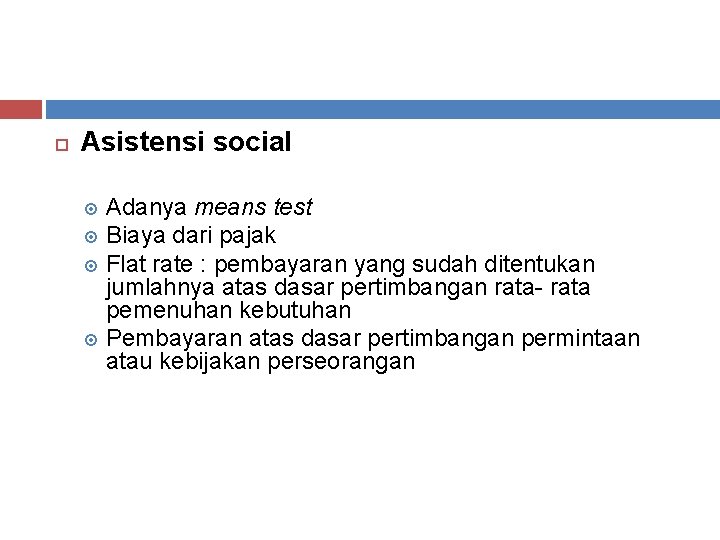 Asistensi social

Adanya means test
Biaya dari pajak
Flat rate : pembayaran yang sudah ditentukan jumlahnya atas dasar pertimbangan rata- rata pemenuhan kebutuhan
Pembayaran atas dasar pertimbangan permintaan atau kebijakan perseorangan